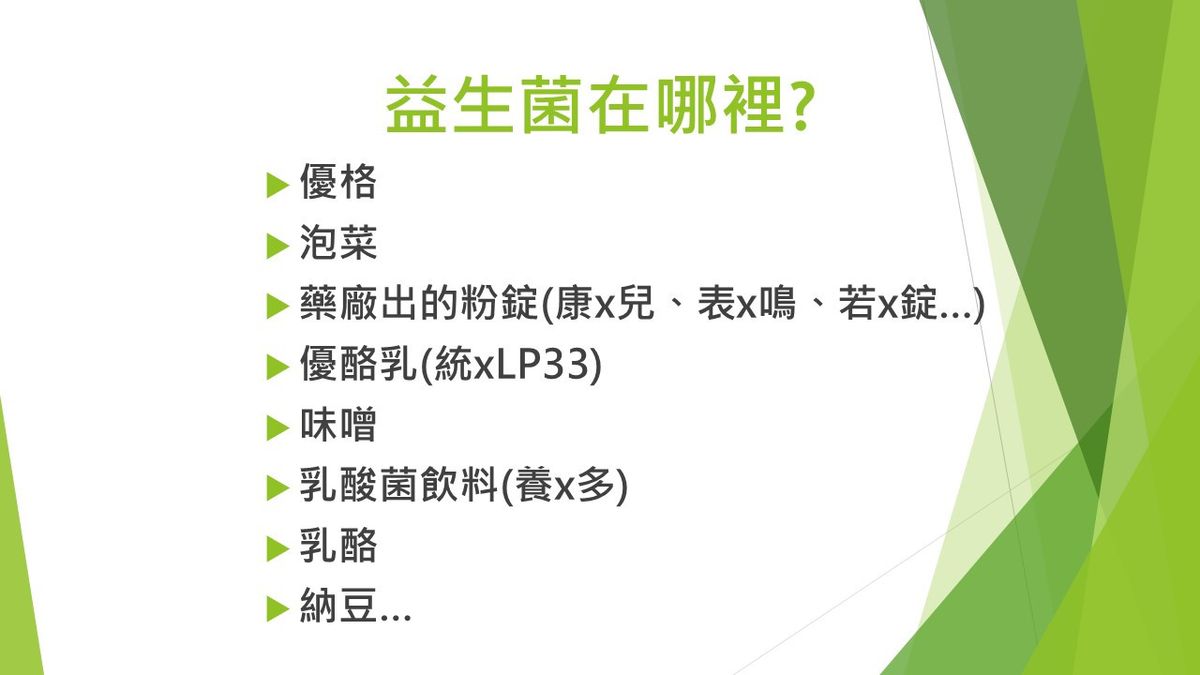 益生菌在哪裡?

優格
泡菜
藥廠出的粉錠(康x兒、表x鳴、若x錠...)
優酪乳(統xLP33)
味噌
乳酸菌飲料(養x多)
乳酪
納豆...